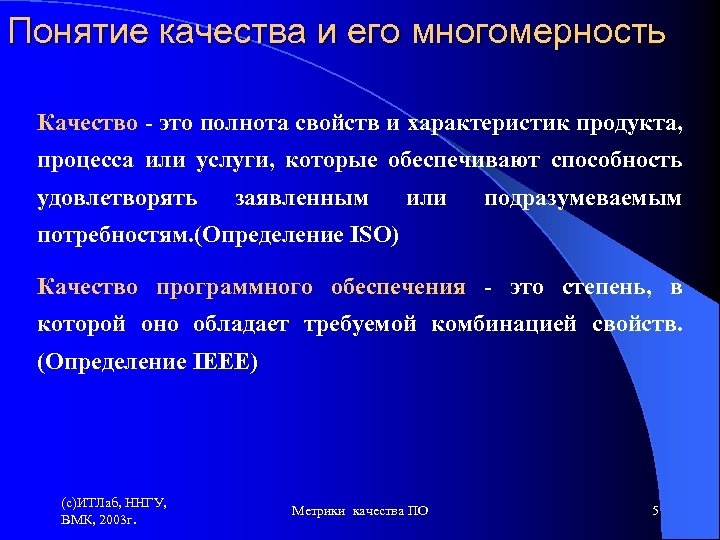 Понятие качества и его многомерность

Качество - это полнота свойств и характеристик продукта, процесса или услуги, которые обеспечивают способность удовлетворять заявленным или подразумеваемым потребностям.(Определение ISO)

Качество программного обеспечения - это степень, в которой оно обладает требуемой комбинацией свойств. (Определение IEEE)

(с)ИТЛаб, ННГУ, ВМК, 2003г.

Метрики качества ПО

5